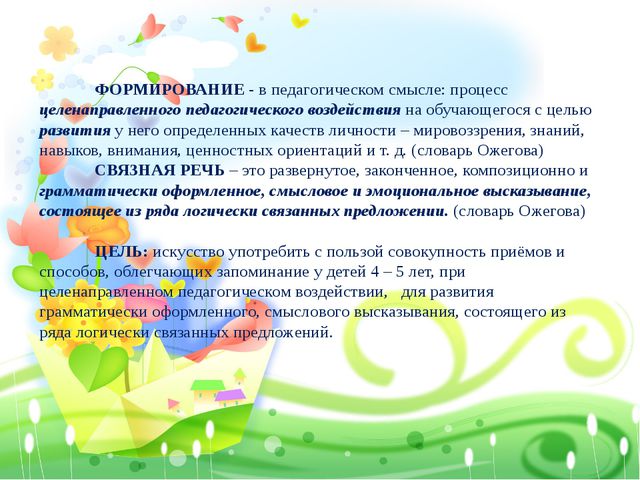 ФОРМИРОВАНИЕ - в педагогическом смысле: процесс целенаправленного педагогического воздействия на обучающегося с целью развития у него определенных качеств личности – мировоззрения, знаний, навыков, внимания, ценностных ориентаций и т. д. (словарь Ожегова)

СВЯЗНАЯ РЕЧЬ – это развернутое, законченное, композиционно и грамматически оформленное, смысловое и эмоциональное высказывание, состоящее из ряда логически связанных предложении. (словарь Ожегова)

ЦЕЛЬ: искусство употребить с пользой совокупность приёмов и способов, облегчающих запоминание у детей 4 – 5 лет, при целенаправленном педагогическом воздействии, для развития грамматически оформленного, смыслового высказывания, состоящего из ряда логически связанных предложений.